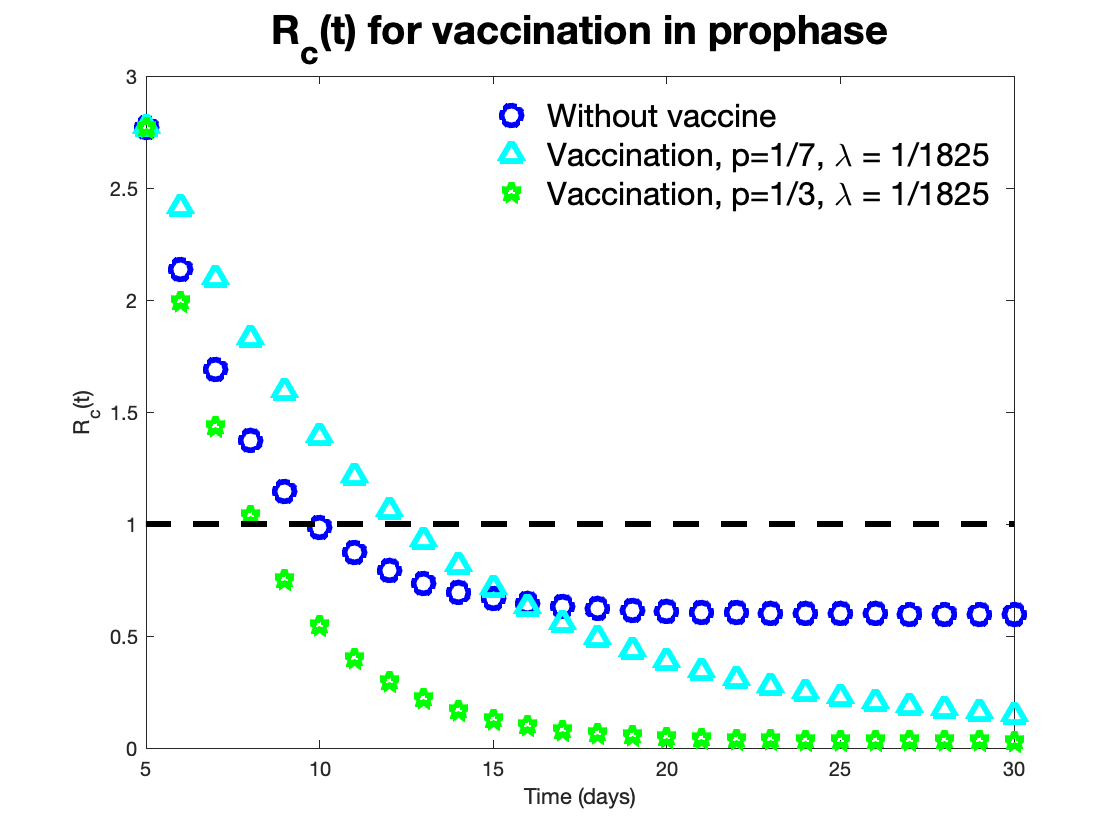 $R_c(t)$ for vaccination in prophase

Without vaccine
Vaccination, p=1/7, $\lambda$ = 1/1825
Vaccination, p=1/3, $\lambda$ = 1/1825

$R_c(t)$

3
2.5
2
1.5
1
0.5
0

5
10
15
20
25
30

Time (days)